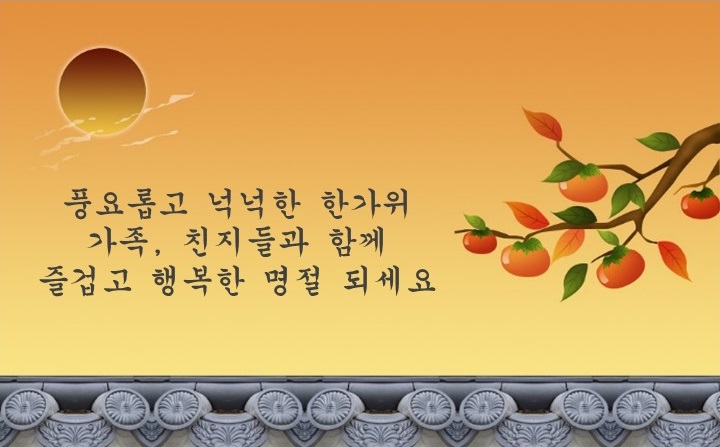 풍요롭고 넉넉한 한가위
가족, 친지들과 함께
즐겁고 행복한 명절 되세요